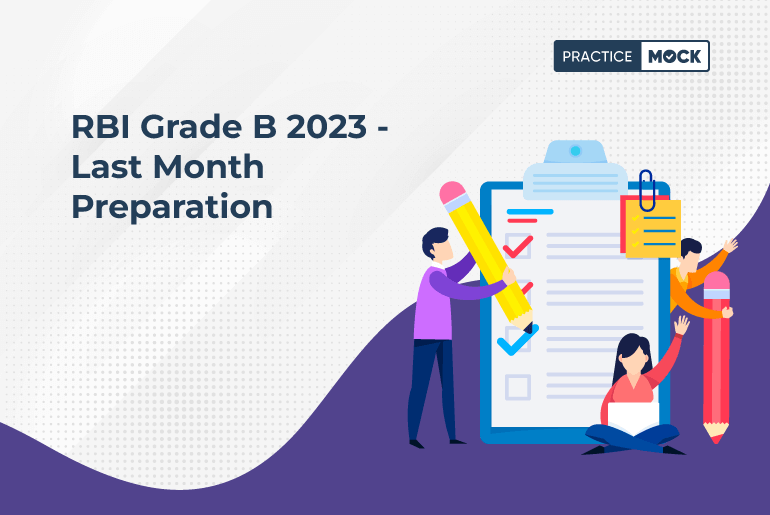 PRACTICE MOCK

RBI Grade B 2023 - Last Month Preparation